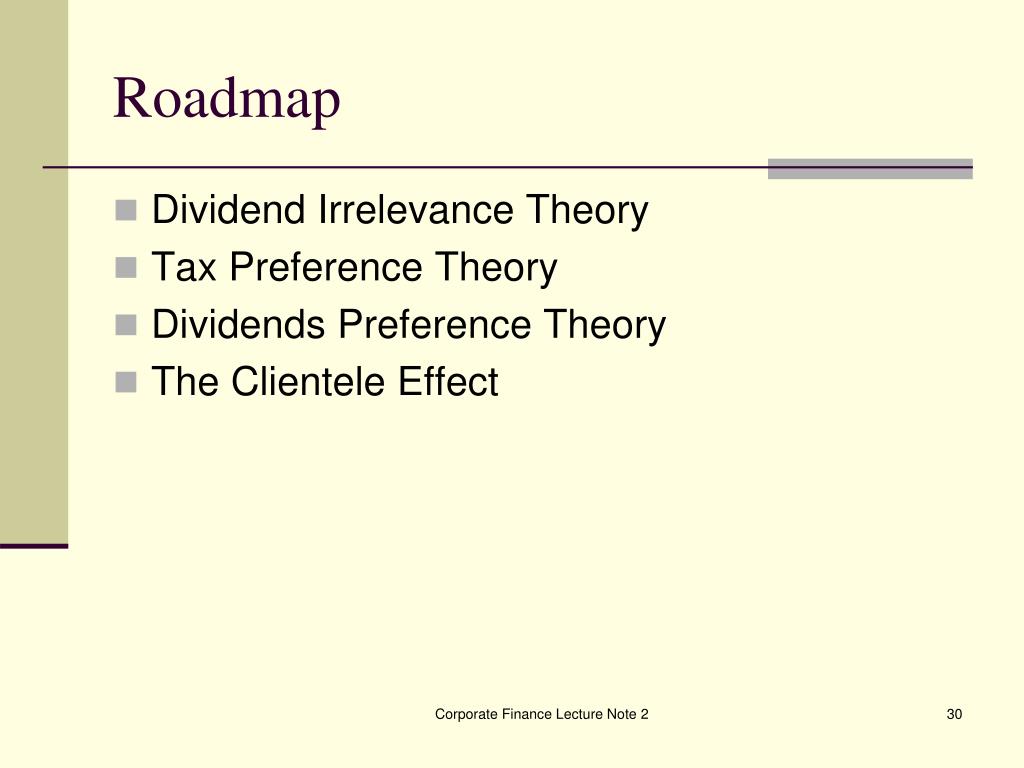 Roadmap

- Dividend Irrelevance Theory
- Tax Preference Theory
- Dividends Preference Theory
- The Clientele Effect

Corporate Finance Lecture Note 2

30